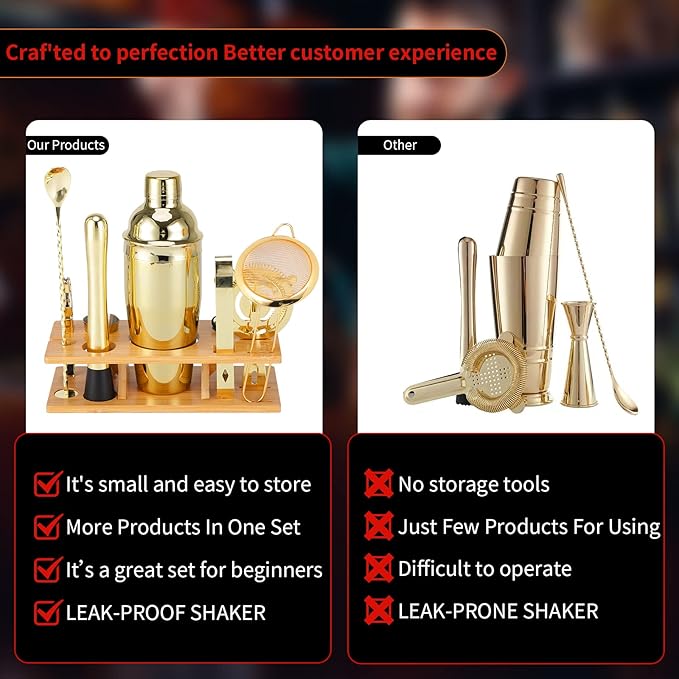 Craf'ted to perfection Better customer experience

Our Products

It's small and easy to store

More Products In One Set

It's a great set for beginners

LEAK-PROOF SHAKER

Other

No storage tools

Just Few Products For Using

Difficult to operate

LEAK-PRONE SHAKER